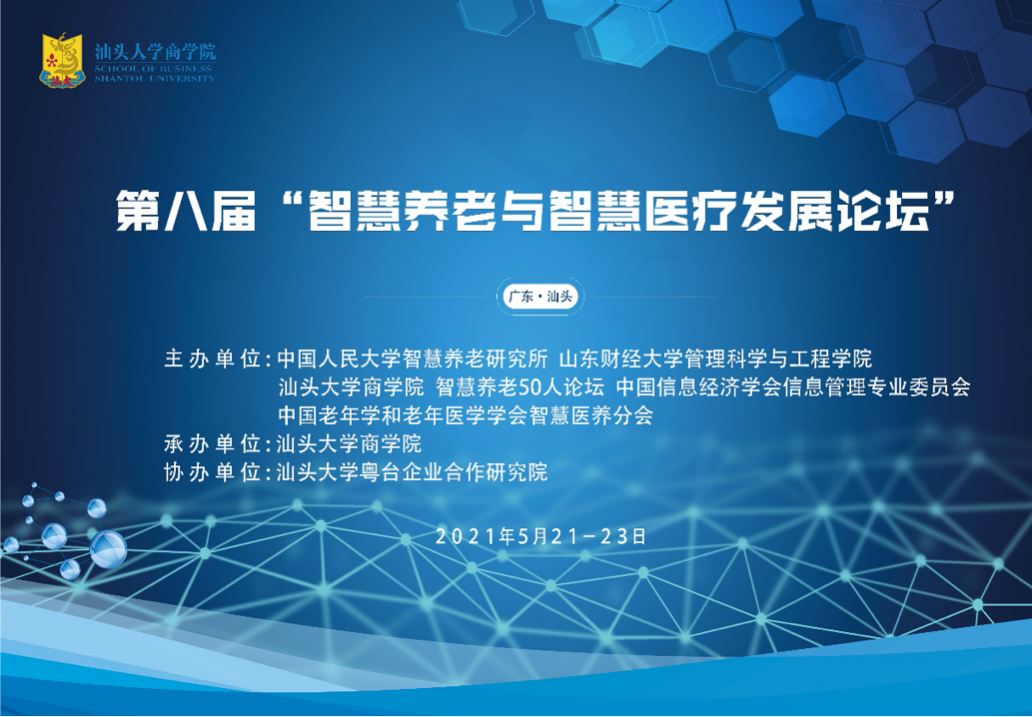 汕头大学商学院
SCHOOL OF BUSINESS
SHANTOU UNIVERSITY

第八届“智慧养老与智慧医疗发展论坛”

广东·汕头

主办单位：中国人民大学智慧养老研究所 山东财经大学管理科学与工程学院
汕头大学商学院 智慧养老50人论坛 中国信息经济学会信息管理专业委员会
中国老年学和老年医学学会智慧医养分会
承办单位：汕头大学商学院
协办单位：汕头大学粤台企业合作研究院

2021年5月21-23日